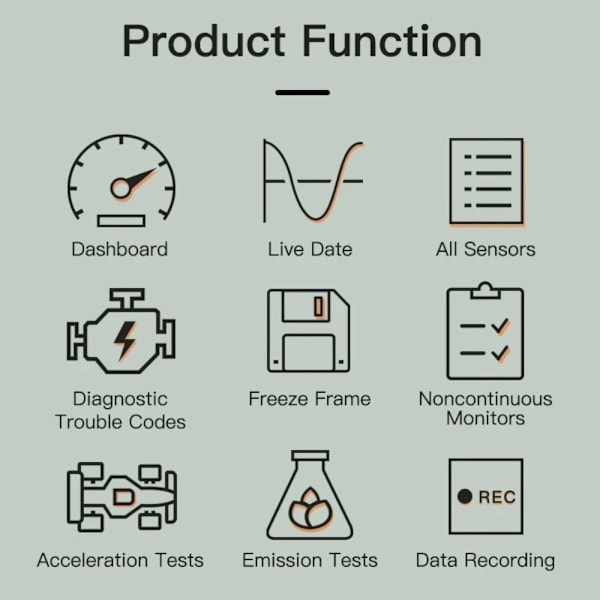 Product Function

Dashboard

Live Date

All Sensors

Diagnostic Trouble Codes

Freeze Frame

Noncontinuous Monitors

Acceleration Tests

Emission Tests

REC

Data Recording